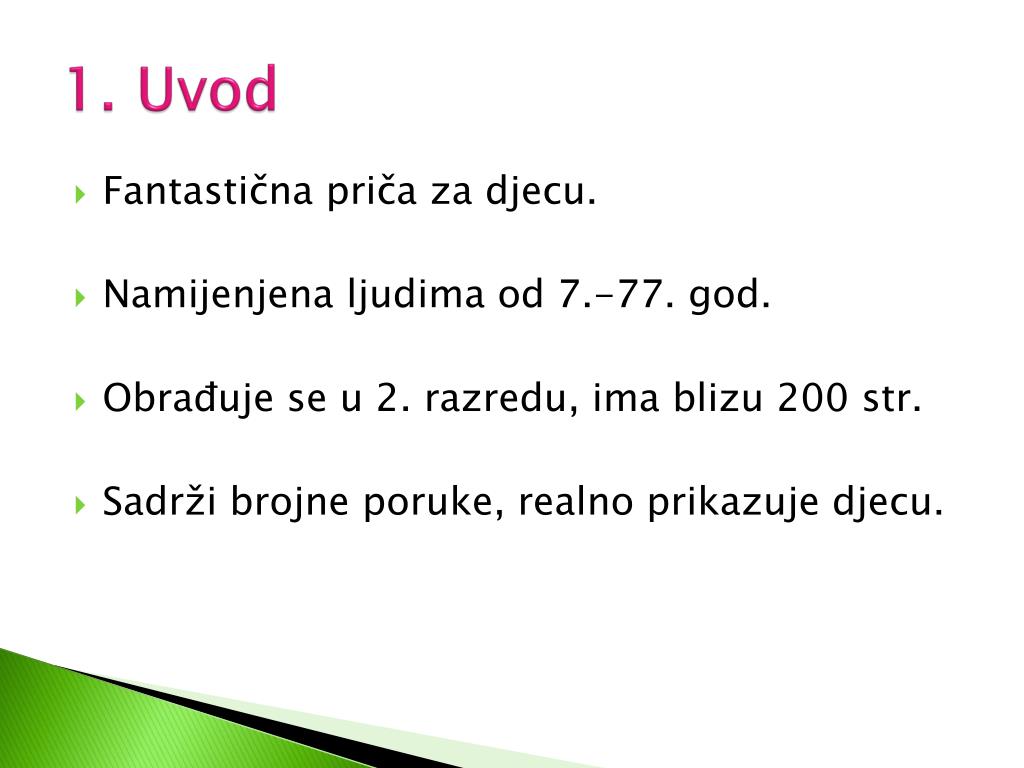 1. Uvod

Fantastična priča za djecu.

Namijenjena ljudima od 7.-77. god.

Obrađuje se u 2. razredu, ima blizu 200 str.

Sadrži brojne poruke, realno prikazuje djecu.